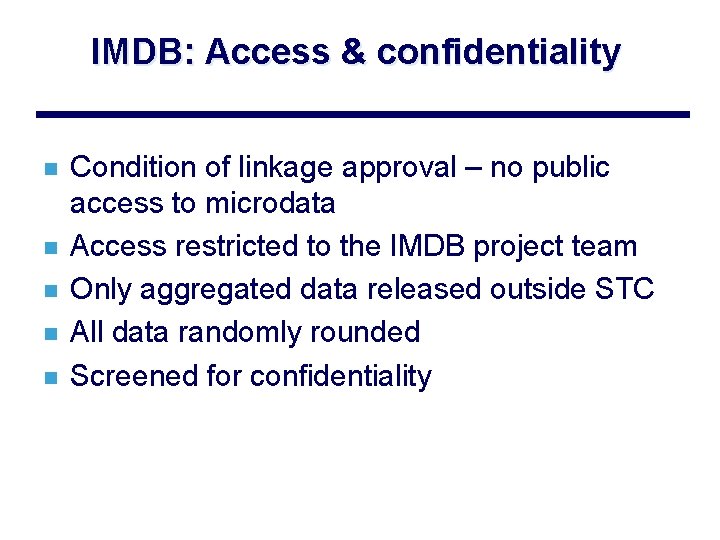 IMDB: Access & confidentiality

- Condition of linkage approval – no public access to microdata
- Access restricted to the IMDB project team
- Only aggregated data released outside STC
- All data randomly rounded
- Screened for confidentiality